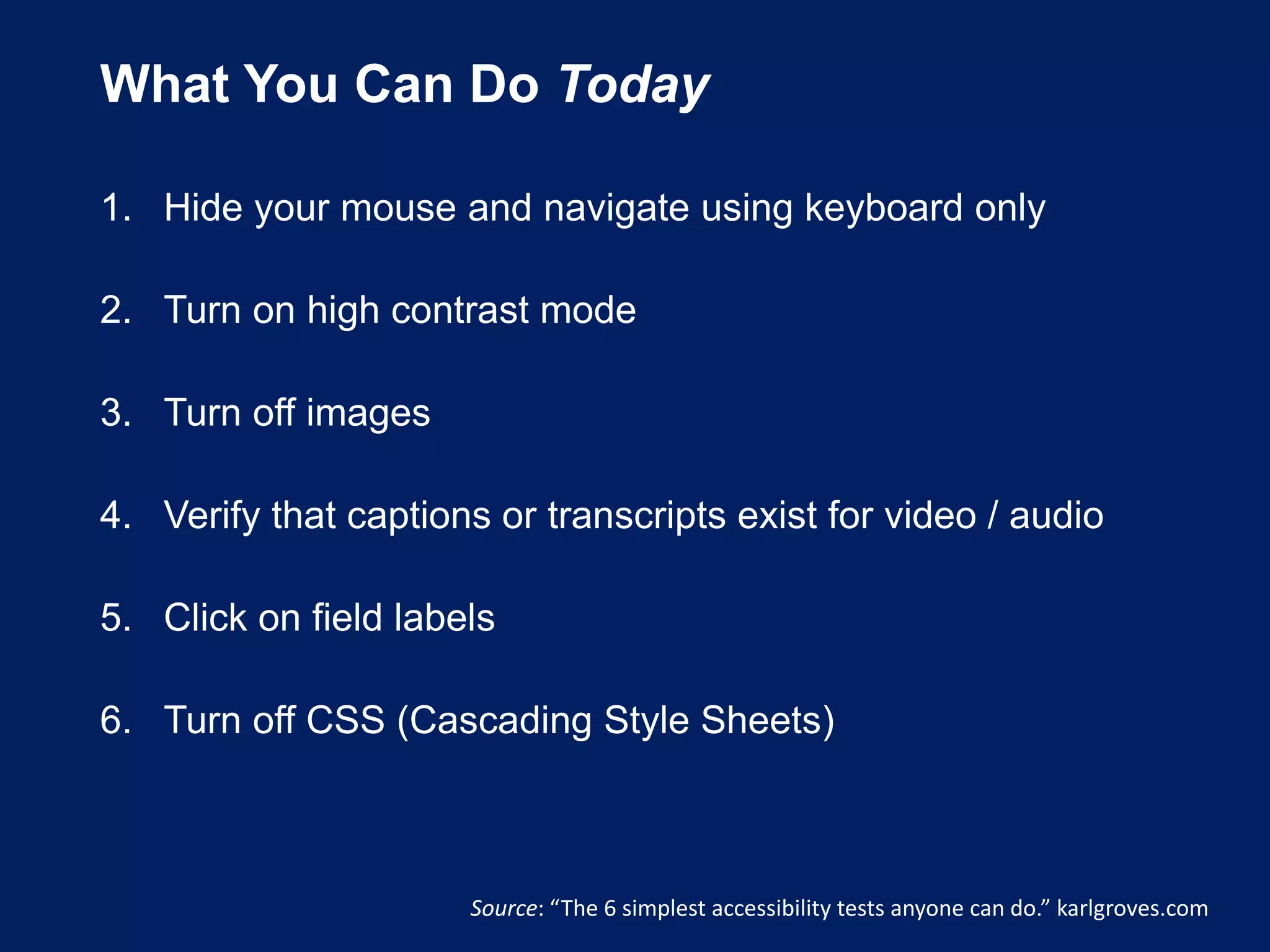 What You Can Do Today

1. Hide your mouse and navigate using keyboard only

2. Turn on high contrast mode

3. Turn off images

4. Verify that captions or transcripts exist for video / audio

5. Click on field labels

6. Turn off CSS (Cascading Style Sheets)

Source: “The 6 simplest accessibility tests anyone can do.” karlgroves.com